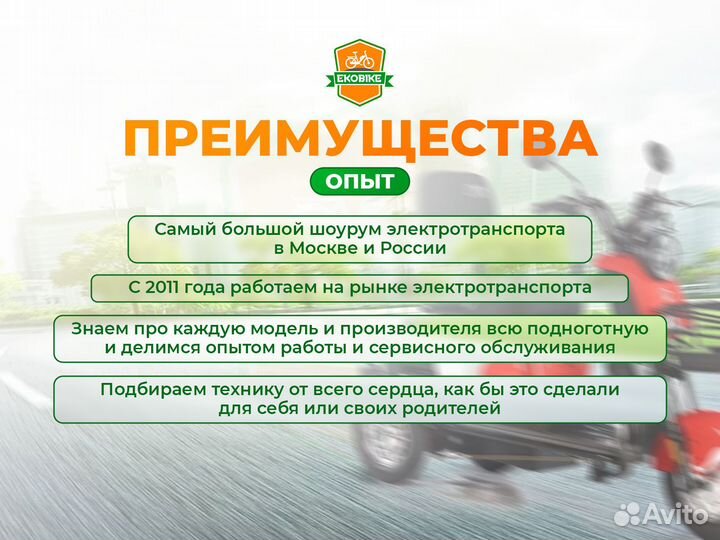 EKOBIKE

ПРЕИМУЩЕСТВА

ОПЫТ

Самый большой шоурум электротранспорта в Москве и России

С 2011 года работаем на рынке электротранспорта

Знаем про каждую модель и производителя всю подноготную и делимся опытом работы и сервисного обслуживания

Подбираем технику от всего сердца, как бы это сделали для себя или своих родителей

Avito